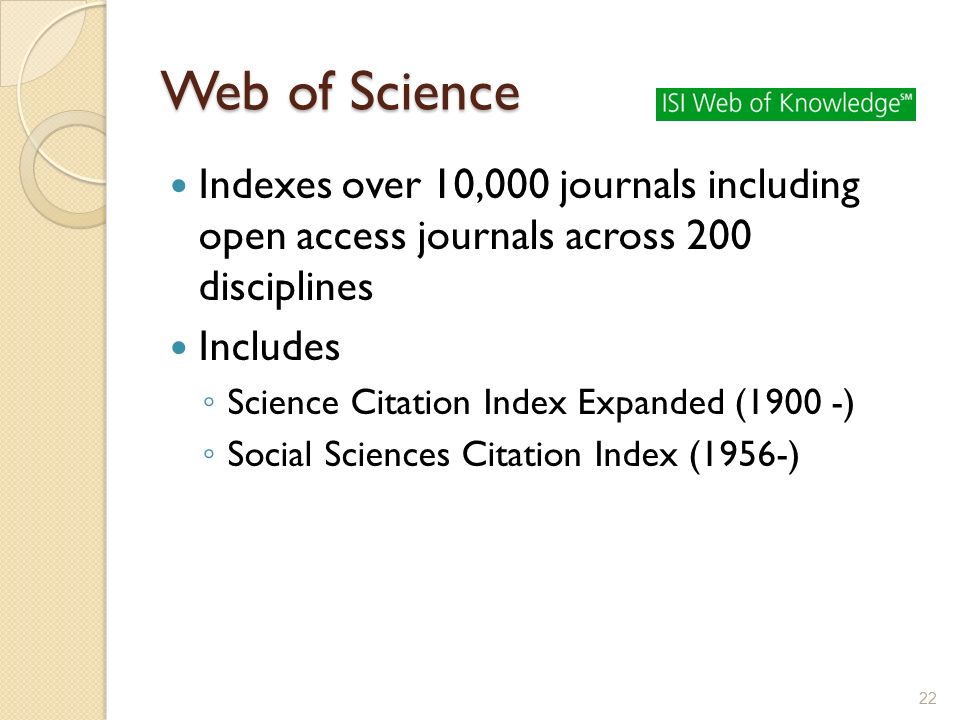 Web of Science

ISI Web of Knowledge℠

- Indexes over 10,000 journals including open access journals across 200 disciplines
- Includes
  - Science Citation Index Expanded (1900 -)
  - Social Sciences Citation Index (1956-)

22